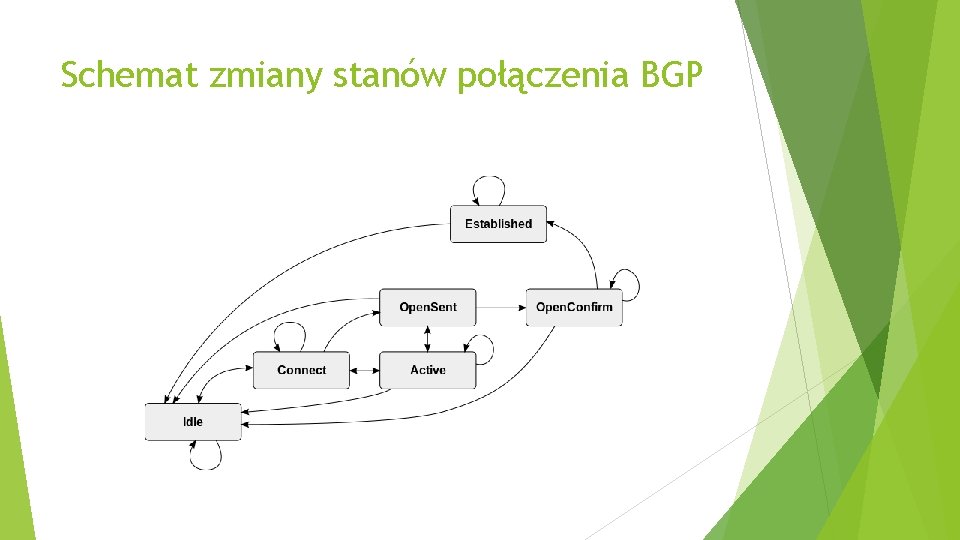 Schemat zmiany stanów połączenia BGP

Established

OpenSent

OpenConfirm

Connect

Active

Idle